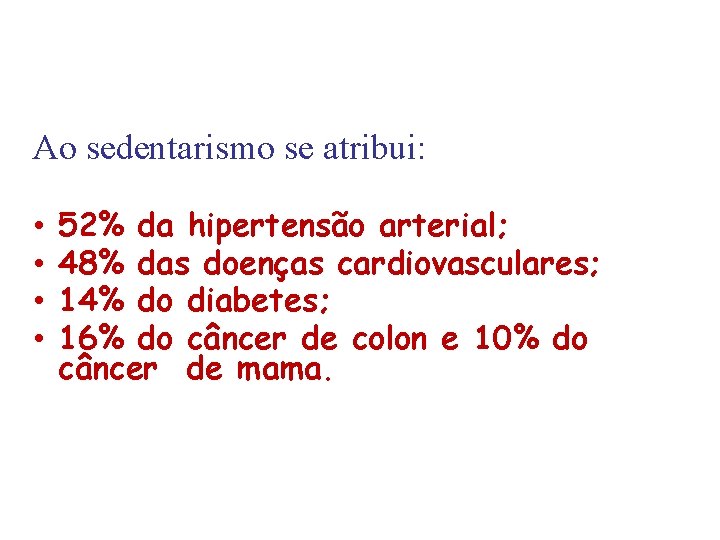 Ao sedentarismo se atribui:

• 52% da hipertensão arterial;
• 48% das doenças cardiovasculares;
• 14% do diabetes;
• 16% do câncer de colon e 10% do câncer de mama.